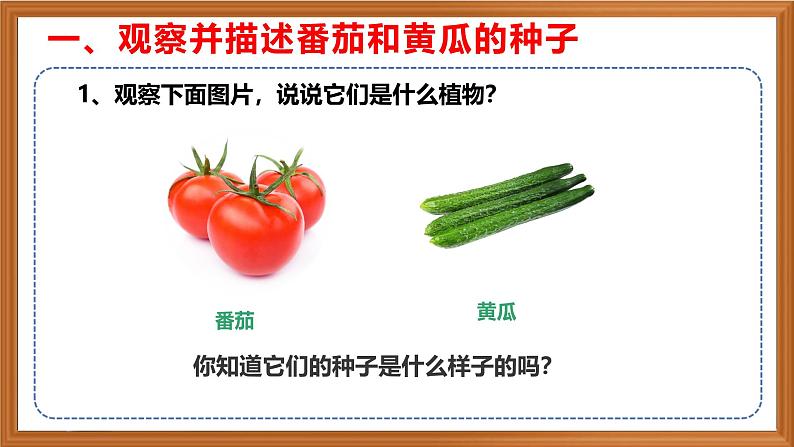 一、观察并描述番茄和黄瓜的种子

1、观察下面图片，说说它们是什么植物？

番茄

黄瓜

你知道它们的种子是什么样子的吗？